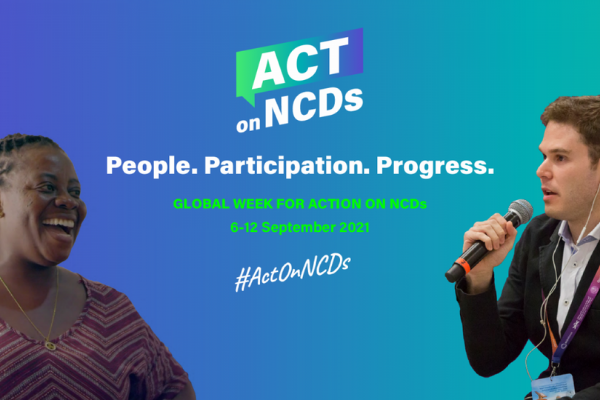 ACT
on NCDs

People. Participation. Progress.

GLOBAL WEEK FOR ACTION ON NCDs

6-12 September 2021

#ActOnNCDs